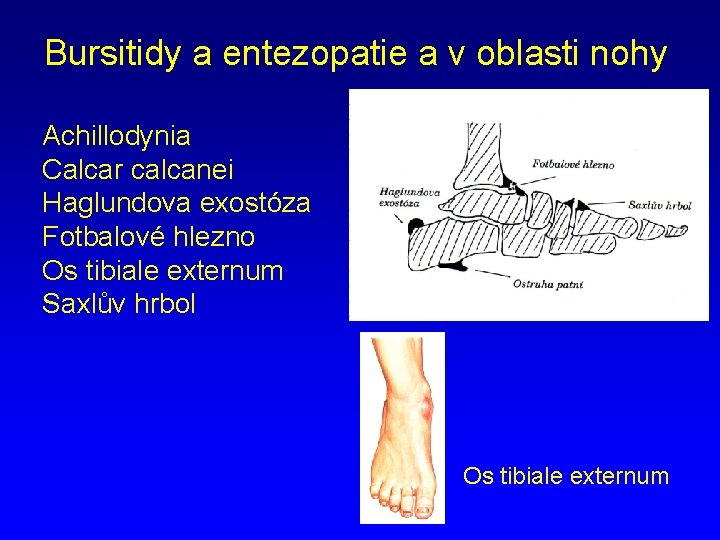 Bursitidy a entezopatie a v oblasti nohy

Achillodynia
Calcar calcanei
Haglundova exostóza
Fotbalové hlezno
Os tibiale externum
Saxlův hrbol

Fotbalové hlezno

Haglundova exostóza

Saxlův hrbol

Ostruha patní

Os tibiale externum